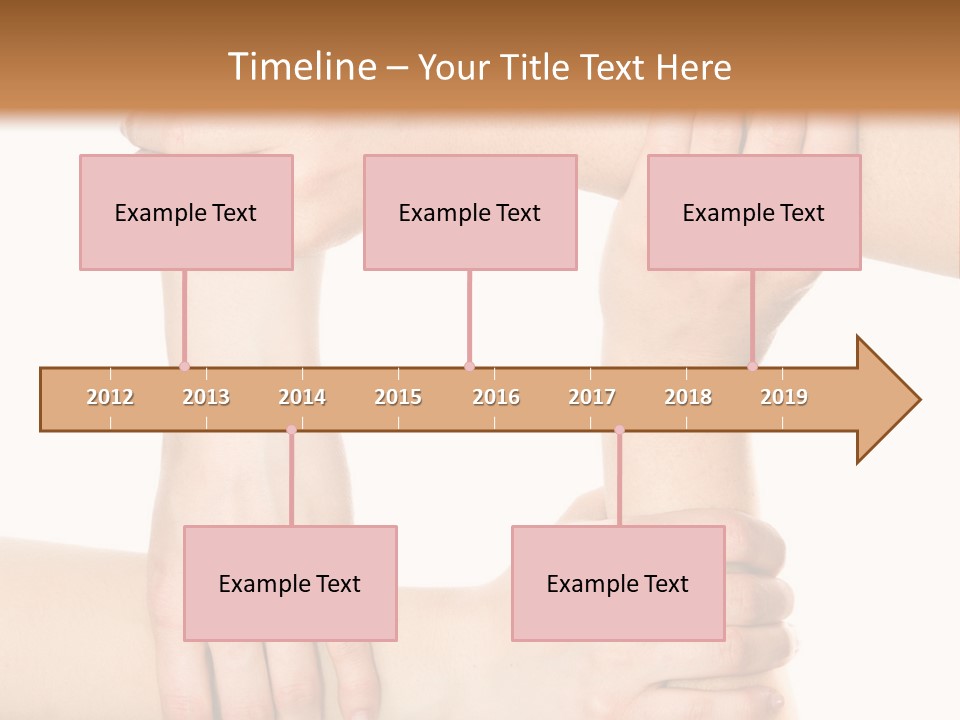 Timeline – Your Title Text Here

Example Text

Example Text

Example Text

2012
2013
2014
2015
2016
2017
2018
2019

Example Text

Example Text